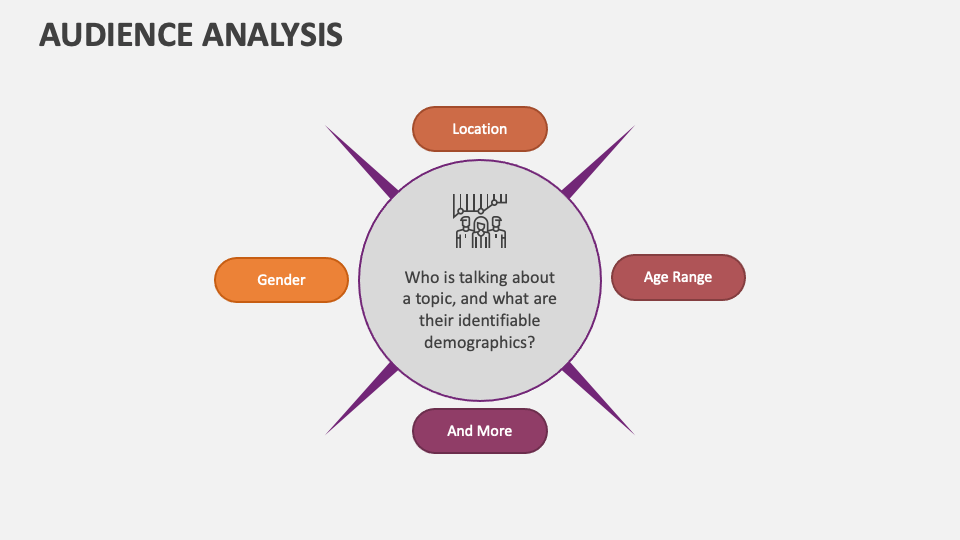 AUDIENCE ANALYSIS

Location

Gender

Who is talking about a topic, and what are their identifiable demographics?

Age Range

And More